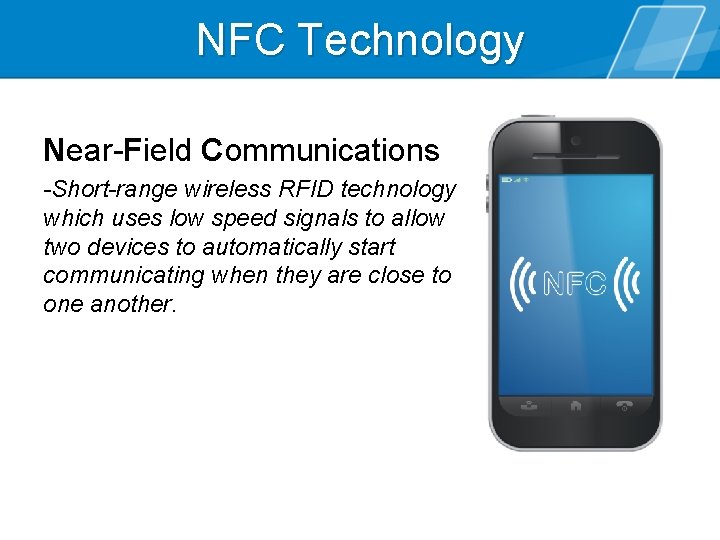 NFC Technology

Near-Field Communications

-Short-range wireless RFID technology which uses low speed signals to allow two devices to automatically start communicating when they are close to one another.

NFC